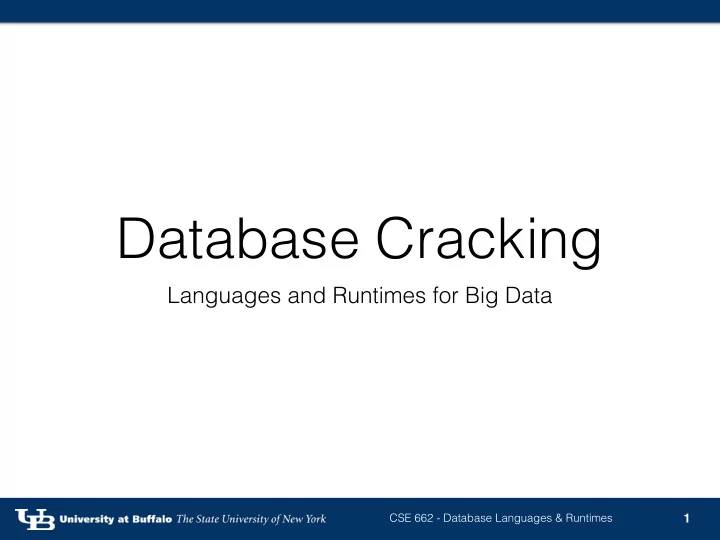 Database Cracking

Languages and Runtimes for Big Data

UB University at Buffalo The State University of New York

CSE 662 - Database Languages & Runtimes

1